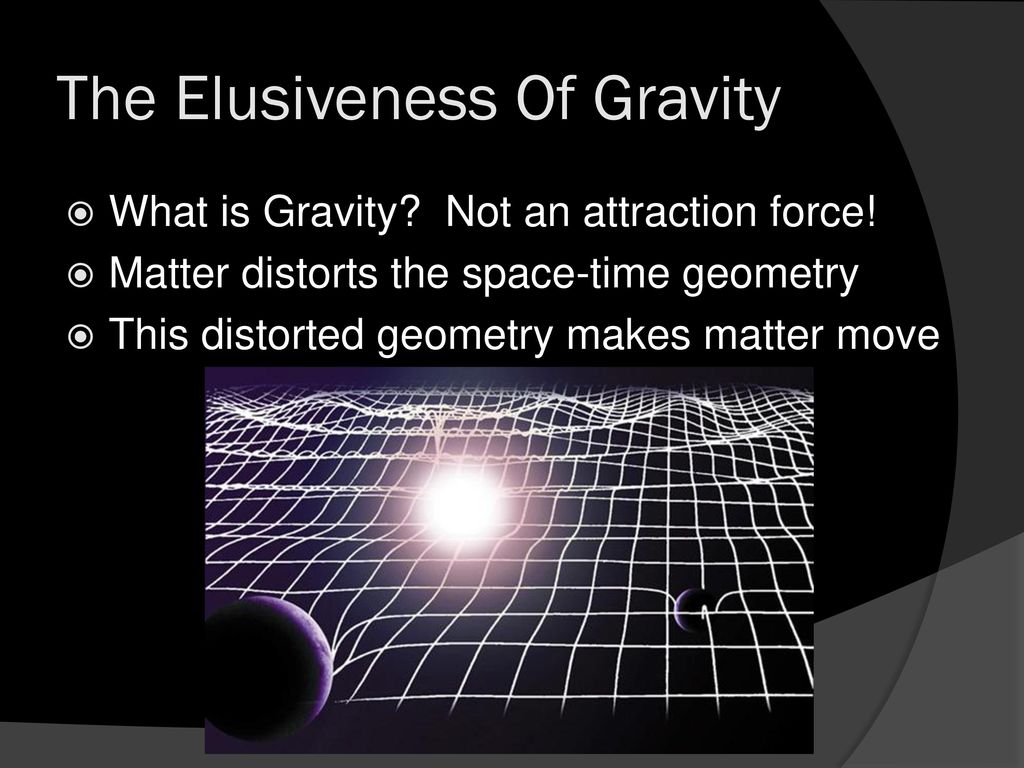 The Elusiveness Of Gravity

What is Gravity?  Not an attraction force!
Matter distorts the space-time geometry
This distorted geometry makes matter move